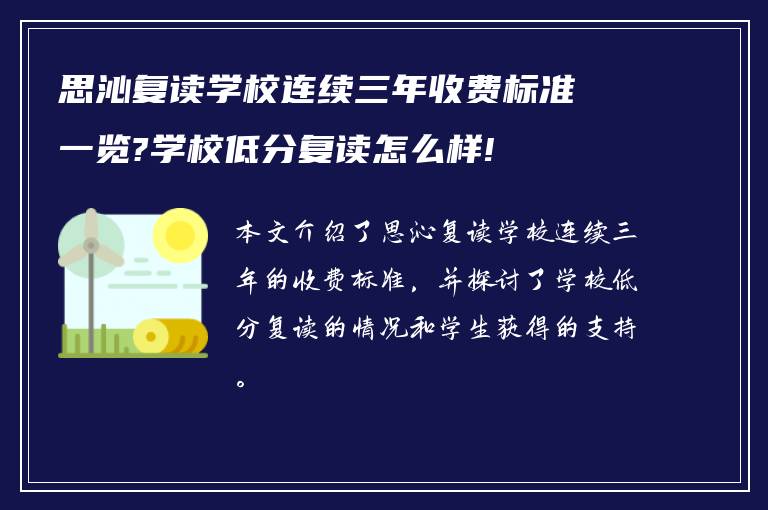 思沁复读学校连续三年收费标准一览?学校低分复读怎么样!

本文介绍了思沁复读学校连续三年的收费标准，并探讨了学校低分复读的情况和学生获得的支持。